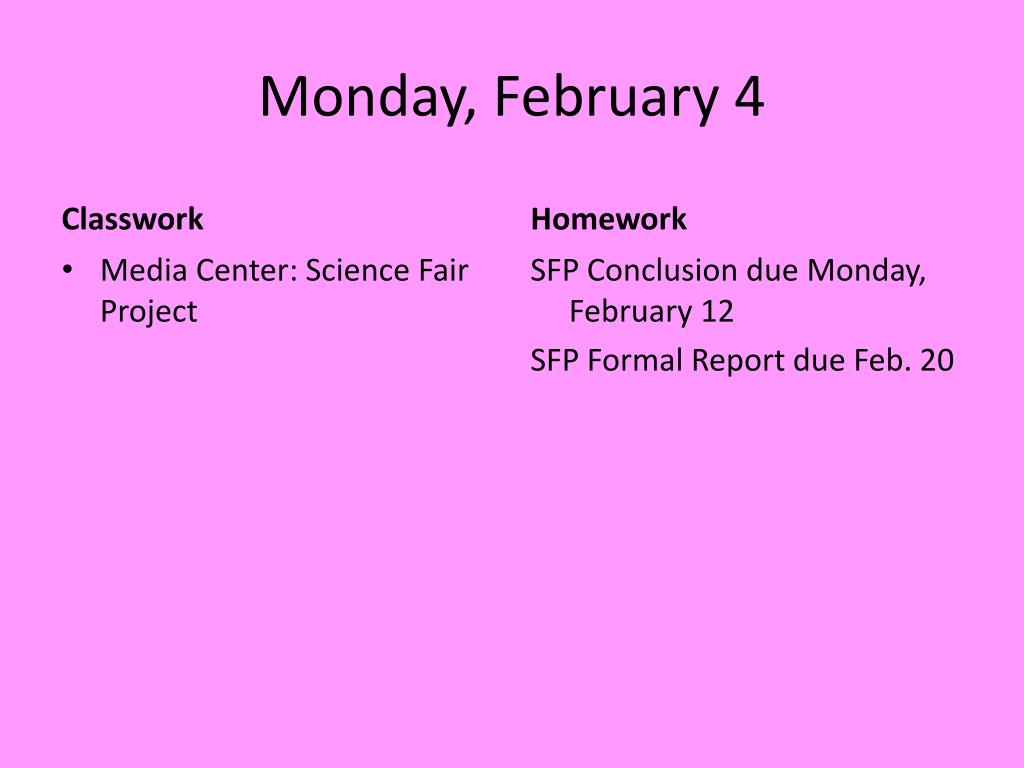 Monday, February 4

Classwork

• Media Center: Science Fair Project

Homework

SFP Conclusion due Monday, February 12

SFP Formal Report due Feb. 20